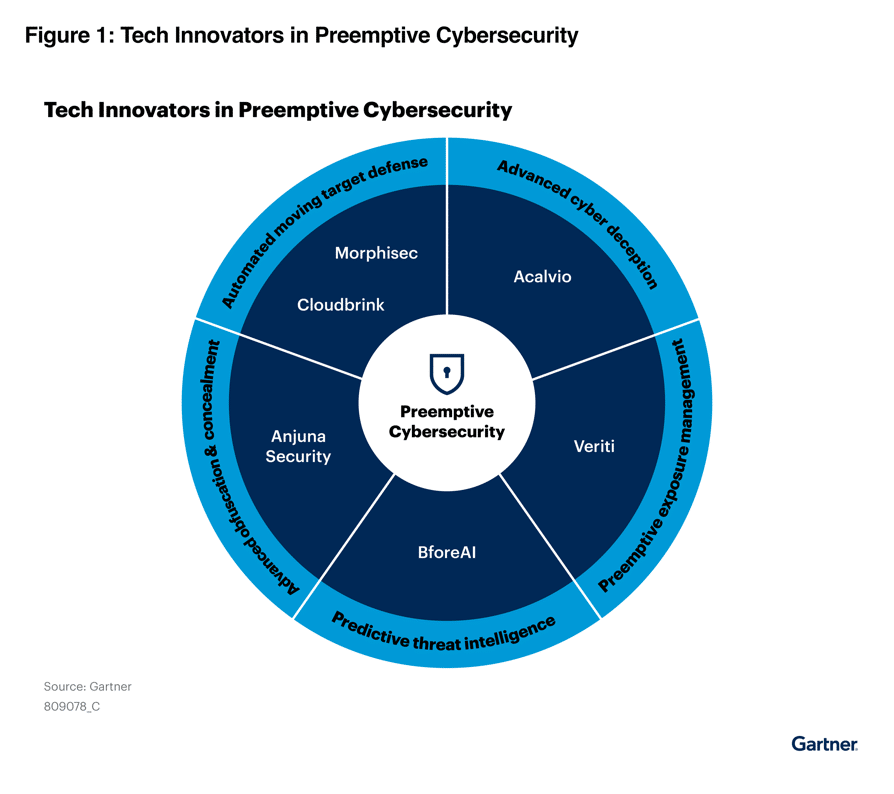 Figure 1: Tech Innovators in Preemptive Cybersecurity

Tech Innovators in Preemptive Cybersecurity

Automated moving target defense

Morphisec

Cloudbrink

Advanced cyber deception

Acalvio

Preemptive exposure management

Veriti

Predictive threat intelligence

BforeAI

Advanced obfuscation & concealment

Anjuna Security

Preemptive Cybersecurity

Source: Gartner
809078_C

Gartner